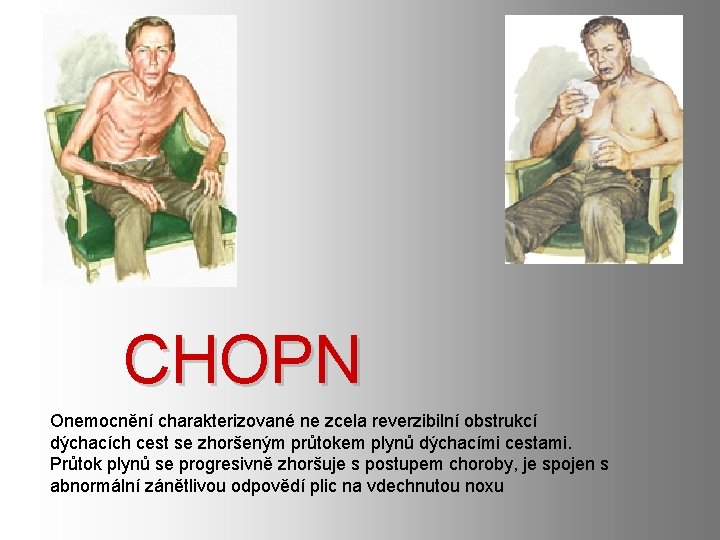 CHOPN

Onemocnění charakterizované ne zcela reverzibilní obstrukcí dýchacích cest se zhoršeným průtokem plynů dýchacími cestami. Průtok plynů se progresivně zhoršuje s postupem choroby, je spojen s abnormální zánětlivou odpovědí plic na vdechnutou noxu